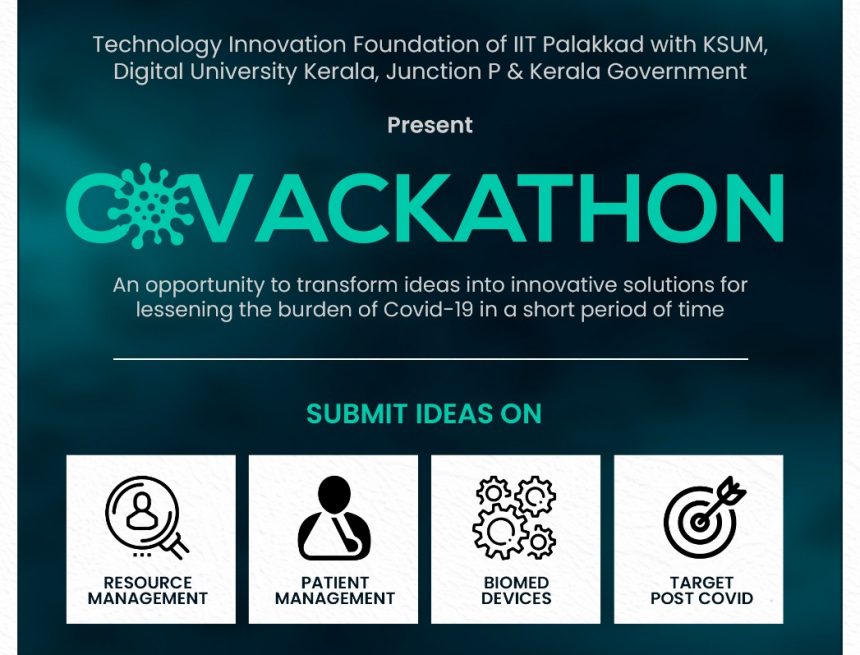 Technology Innovation Foundation of IIT Palakkad with KSUM, Digital University Kerala, Junction P & Kerala Government

Present

COVACKATHON

An opportunity to transform ideas into innovative solutions for lessening the burden of Covid-19 in a short period of time

SUBMIT IDEAS ON

RESOURCE MANAGEMENT

PATIENT MANAGEMENT

BIOMED DEVICES

TARGET POST COVID